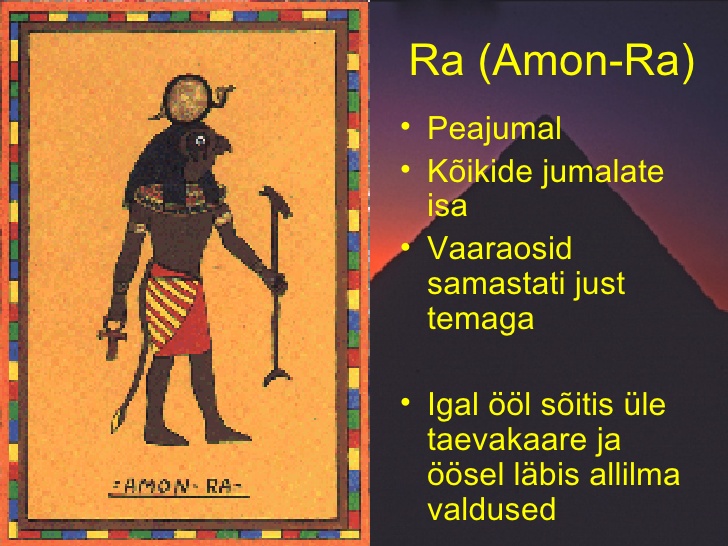 -AMON-RA-

Ra (Amon-Ra)

• Peajumal
• Kõikide jumalate isa
• Vaaraosid samastati just temaga

• Igal ööl sõitis üle taevakaare ja öösel läbis allilma valdused